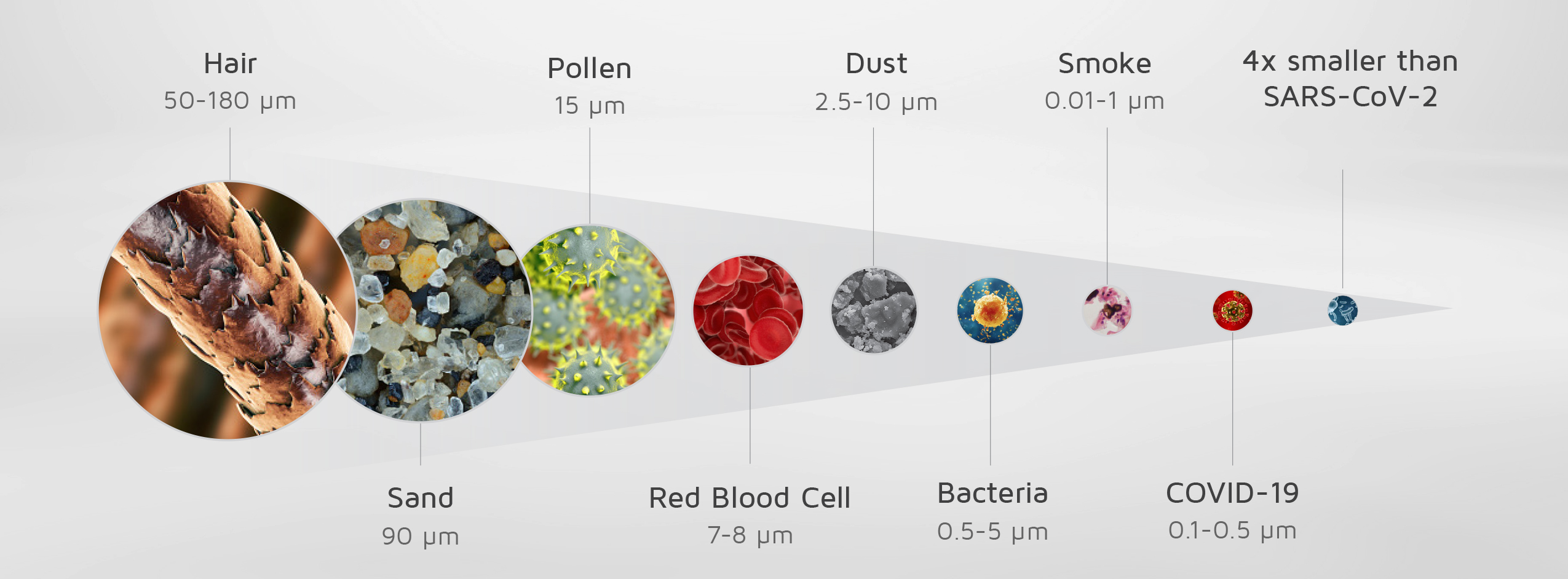 Hair
50-180 μm

Pollen
15 μm

Dust
2.5-10 μm

Smoke
0.01-1 μm

4x smaller than
SARS-CoV-2

Sand
90 μm

Red Blood Cell
7-8 μm

Bacteria
0.5-5 μm

COVID-19
0.1-0.5 μm